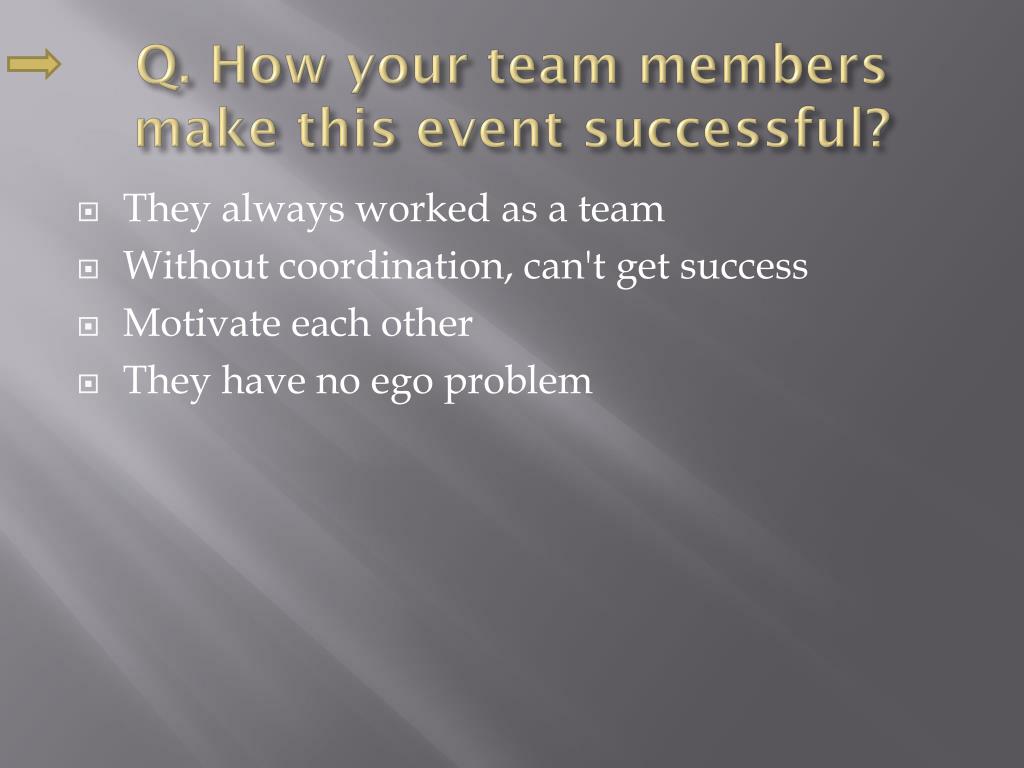 Q. How your team members make this event successful?

- They always worked as a team
- Without coordination, can't get success
- Motivate each other
- They have no ego problem